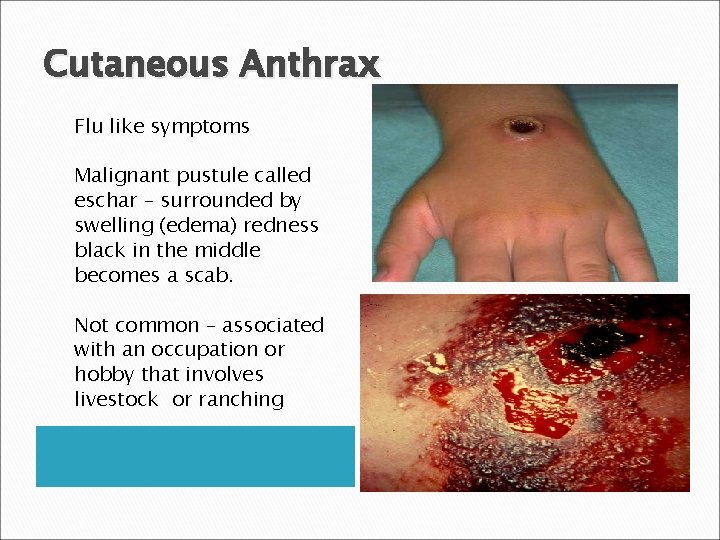 Cutaneous Anthrax

Flu like symptoms

Malignant pustule called eschar – surrounded by swelling (edema) redness black in the middle becomes a scab.

Not common – associated with an occupation or hobby that involves livestock or ranching